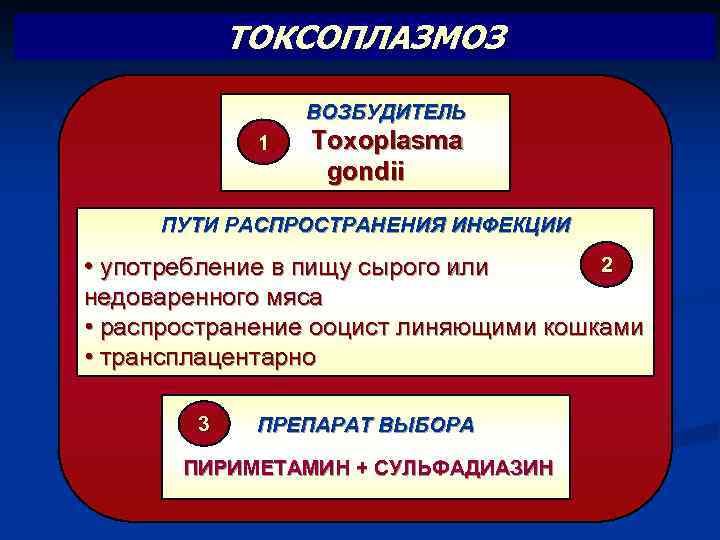 ТОКСОПЛАЗМОЗ

1

ВОЗБУДИТЕЛЬ
Toxoplasma gondii

ПУТИ РАСПРОСТРАНЕНИЯ ИНФЕКЦИИ

2

• употребление в пищу сырого или недоваренного мяса
• распространение ооцист линяющими кошками
• трансплацентарно

3

ПРЕПАРАТ ВЫБОРА

ПИРИМЕТАМИН + СУЛЬФАДИАЗИН